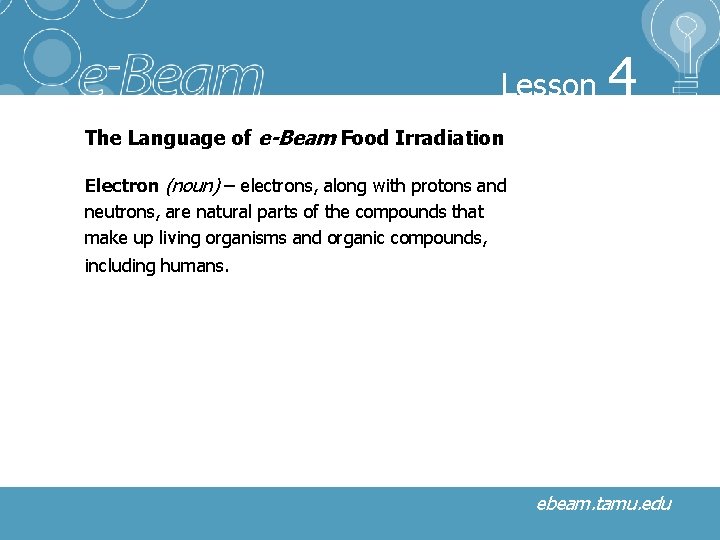 e-Beam

Lesson 4

The Language of e-Beam Food Irradiation

Electron (noun) – electrons, along with protons and neutrons, are natural parts of the compounds that make up living organisms and organic compounds, including humans.

ebeam.tamu.edu